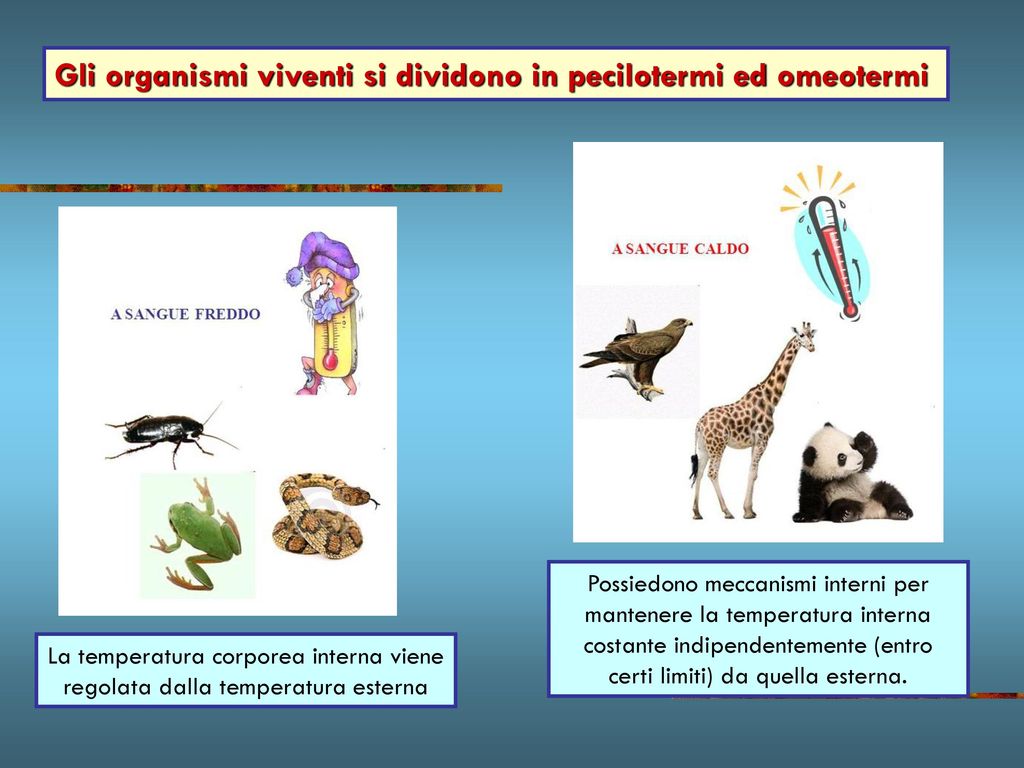 Gli organismi viventi si dividono in pecilotermi ed omeotermi

A SANGUE FREDDO

La temperatura corporea interna viene regolata dalla temperatura esterna

A SANGUE CALDO

Possiedono meccanismi interni per mantenere la temperatura interna costante indipendentemente (entro certi limiti) da quella esterna.